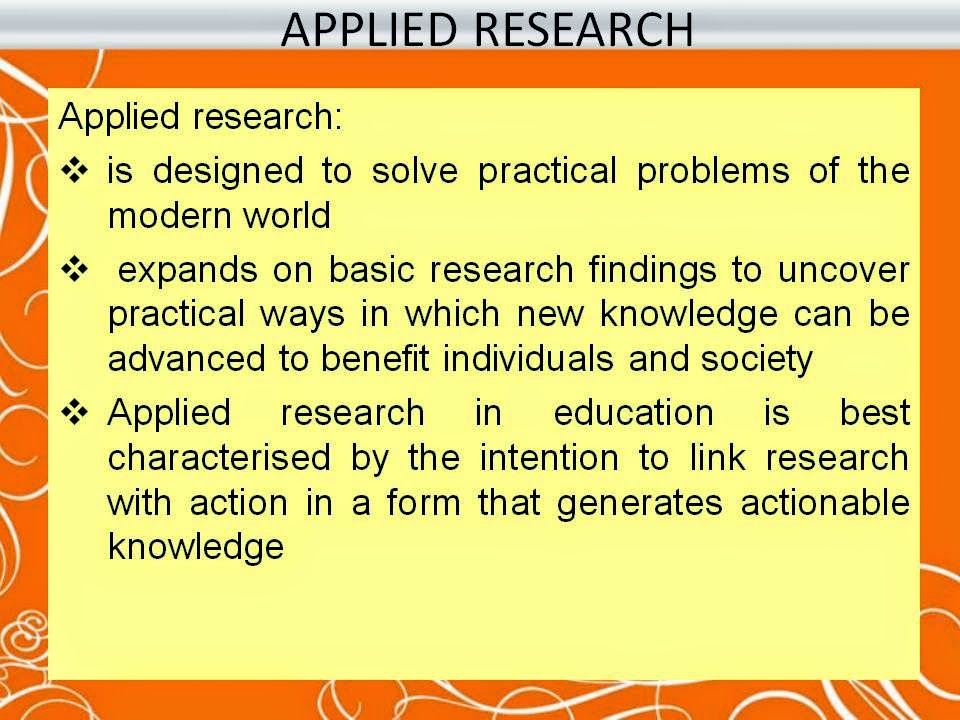 APPLIED RESEARCH

Applied research:

❖ is designed to solve practical problems of the modern world

❖ expands on basic research findings to uncover practical ways in which new knowledge can be advanced to benefit individuals and society

❖ Applied research in education is best characterised by the intention to link research with action in a form that generates actionable knowledge